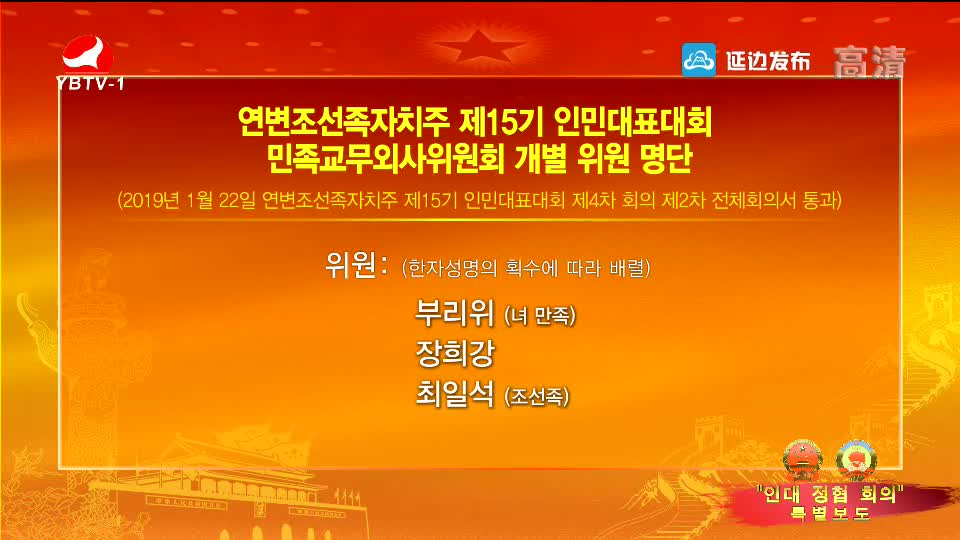 YBTV-1

延边发布 高清

연변조선족자치주 제15기 인민대표대회
민족교무외사위원회 개별 위원 명단

(2019년 1월 22일 연변조선족자치주 제15기 인민대표대회 제4차 회의 제2차 전체회의서 통과)

위원: (한자성명의 획수에 따라 배렬)

부리위 (녀 만족)
장희강
최일석 (조선족)

"인대 정협 회의"
특별보도